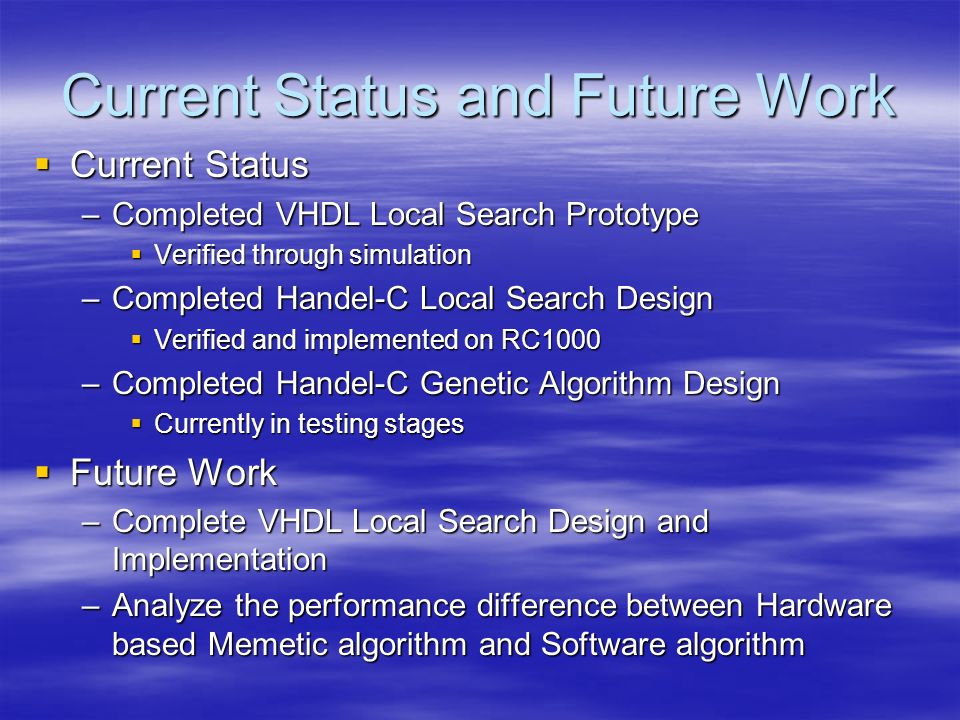 Current Status and Future Work

▪ Current Status
– Completed VHDL Local Search Prototype
▪ Verified through simulation
– Completed Handel-C Local Search Design
▪ Verified and implemented on RC1000
– Completed Handel-C Genetic Algorithm Design
▪ Currently in testing stages

▪ Future Work
– Complete VHDL Local Search Design and Implementation
– Analyze the performance difference between Hardware based Memetic algorithm and Software algorithm